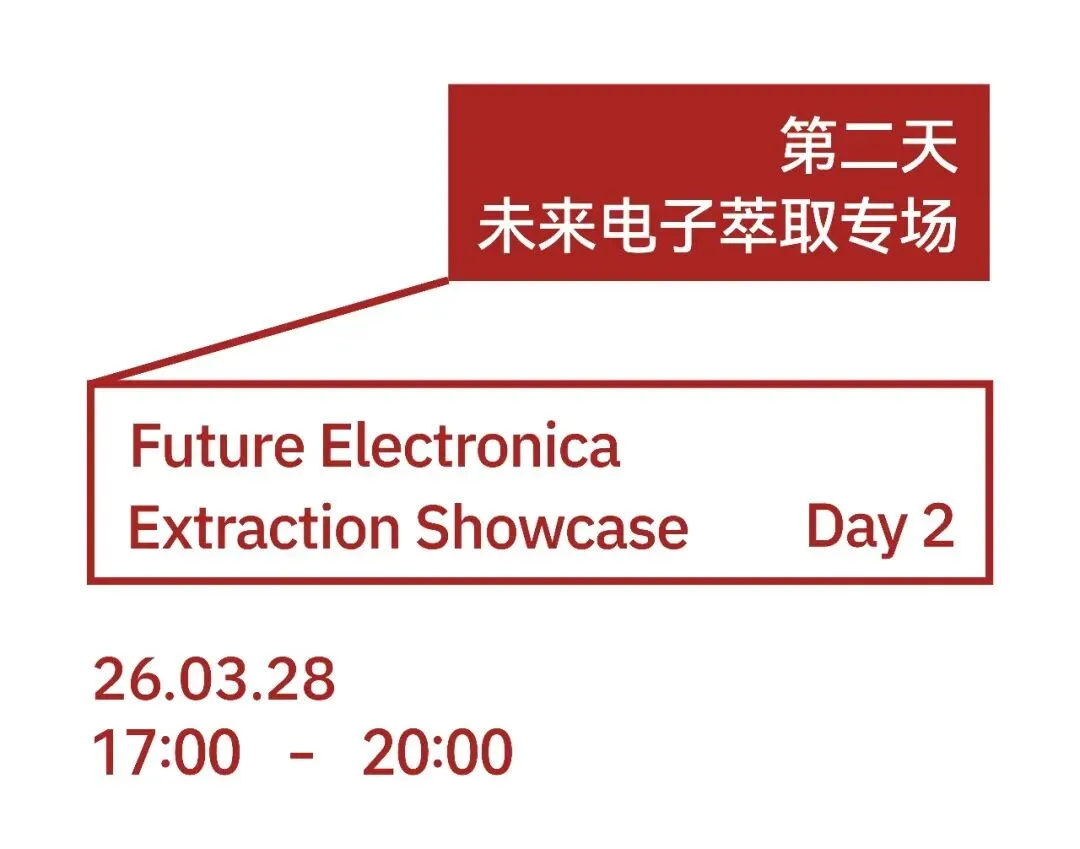 第二天
未来电子萃取专场

Future Electronica
Extraction Showcase Day 2

26.03.28
17:00 - 20:00